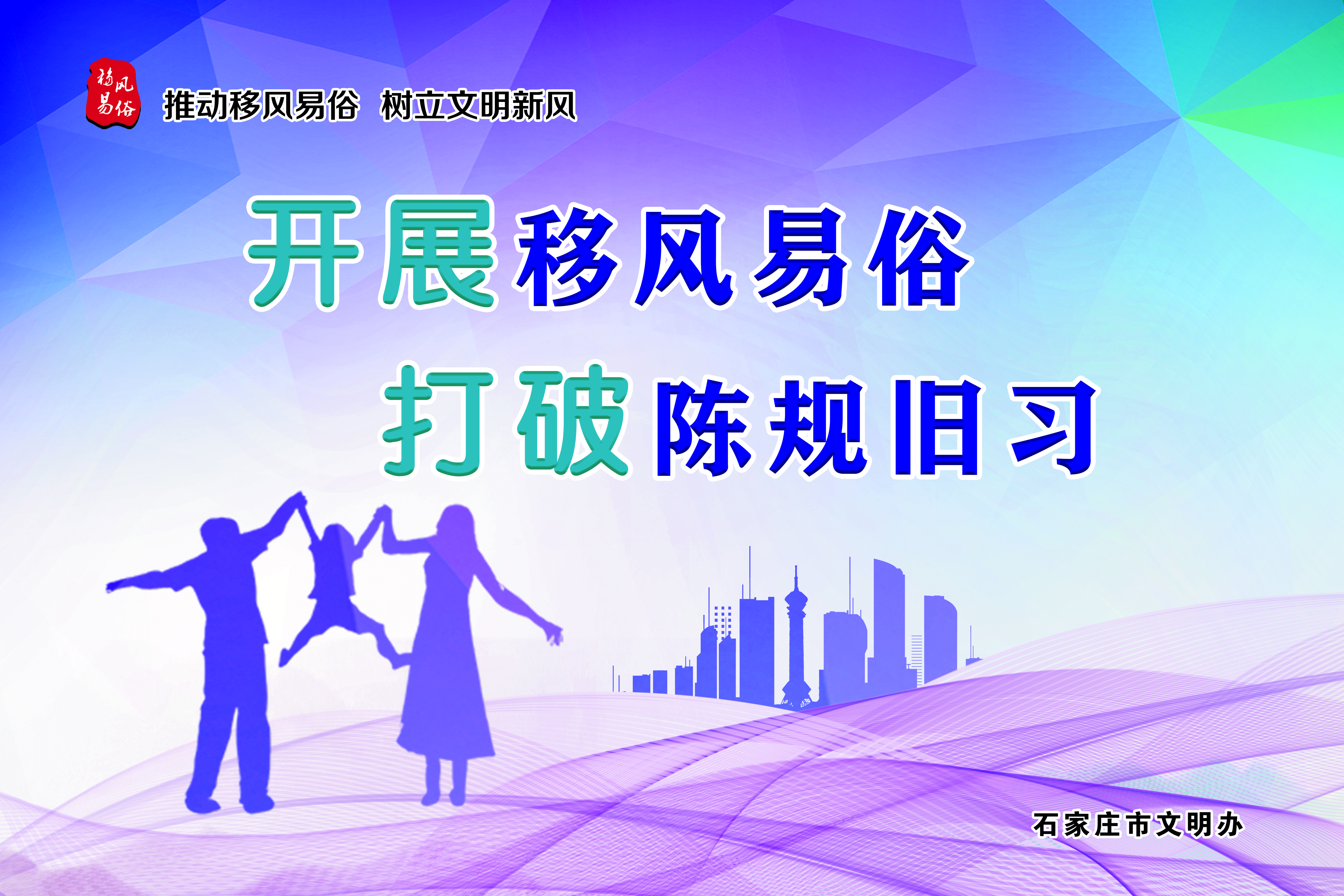 移风易俗

推动移风易俗 树立文明新风

开展移风易俗

打破陈规旧习

石家庄市文明办